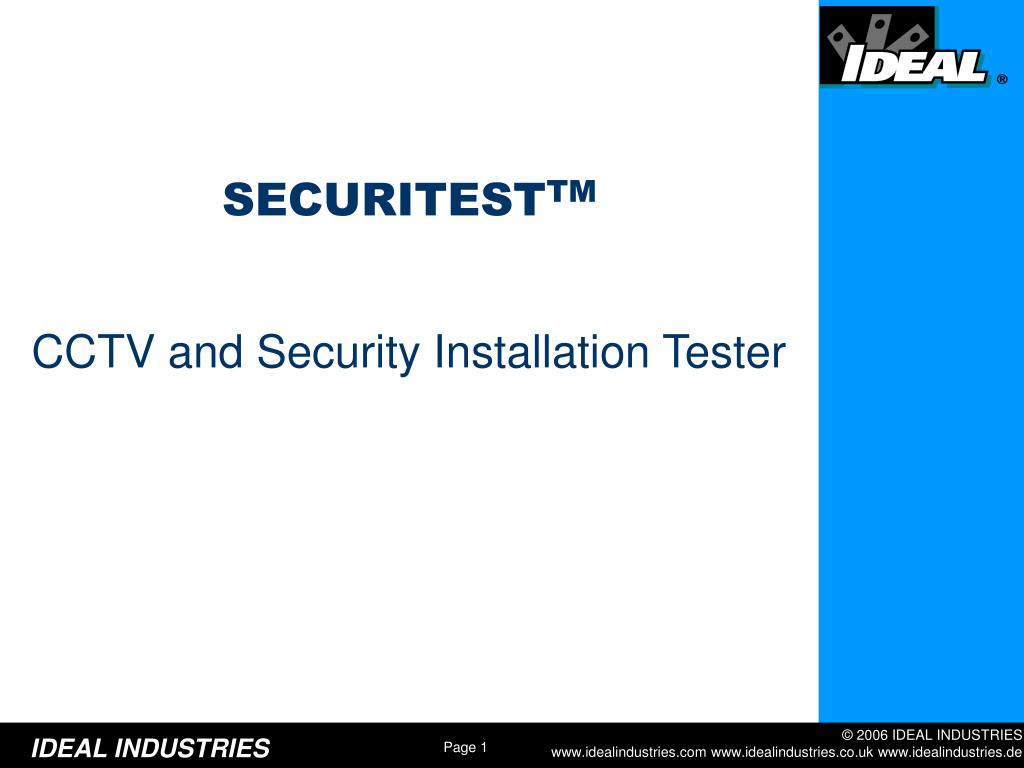 IDEAL ®

SECURITEST™

CCTV and Security Installation Tester

IDEAL INDUSTRIES

Page 1

© 2006 IDEAL INDUSTRIES
www.idealindustries.com www.idealindustries.co.uk www.idealindustries.de